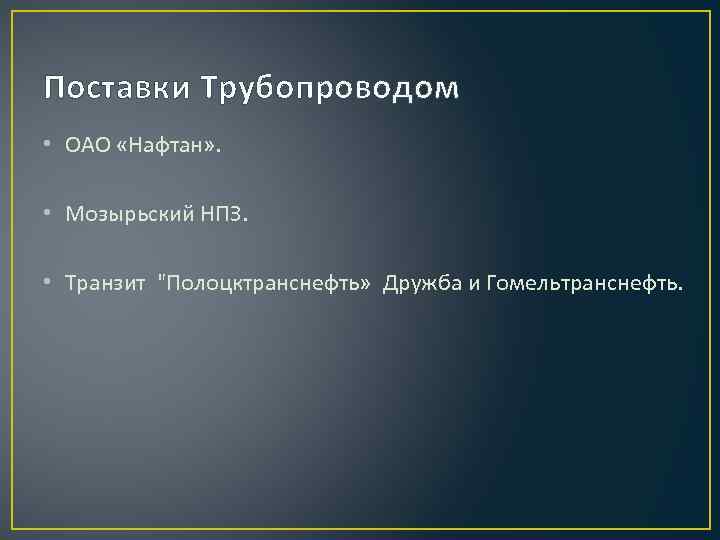 Поставки Трубопроводом

• ОАО «Нафтан».

• Мозырьский НПЗ.

• Транзит "Полоцктранснефть» Дружба и Гомельтранснефть.